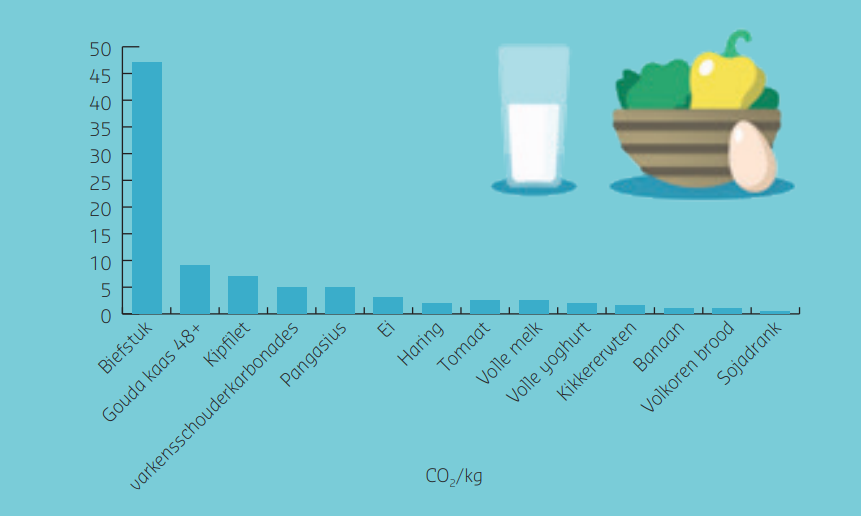 50
45
40
35
30
25
20
15
10
5
0

Biefstuk
Gouda kaas 48+
Kipfilet
varkensschouderkarbonades
Pangasius
Ei
Haring
Tomaat
Volle melk
Volle yoghurt
Kikkererwten
Banaan
Volkoren brood
Sojadrank

$CO_2$/kg